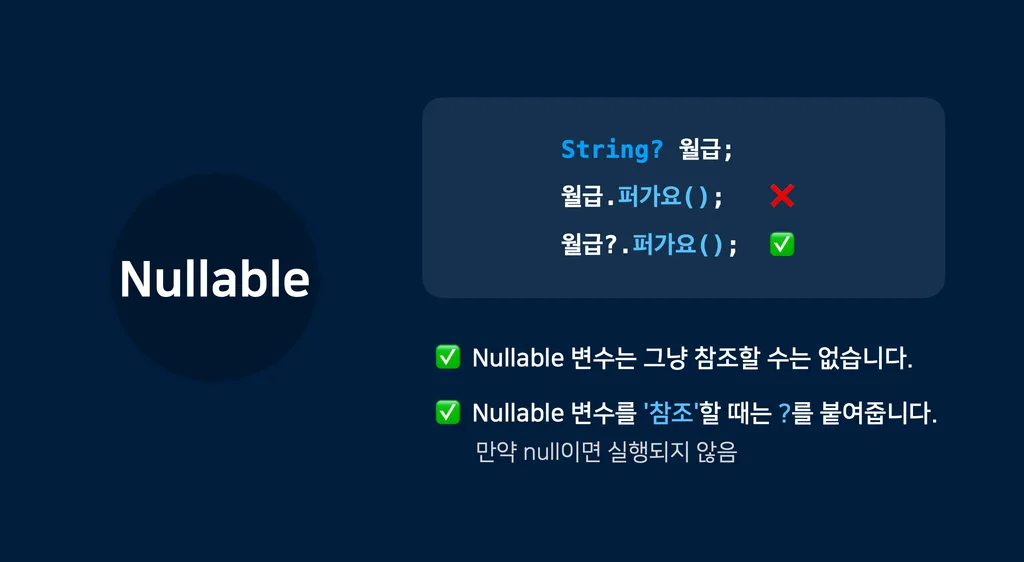 Nullable

String? 월급;
월급.퍼가요(); ❌
월급?.퍼가요(); ✅

✅ Nullable 변수는 그냥 참조할 수는 없습니다.

✅ Nullable 변수를 '참조'할 때는 ?를 붙여줍니다.
만약 null이면 실행되지 않음